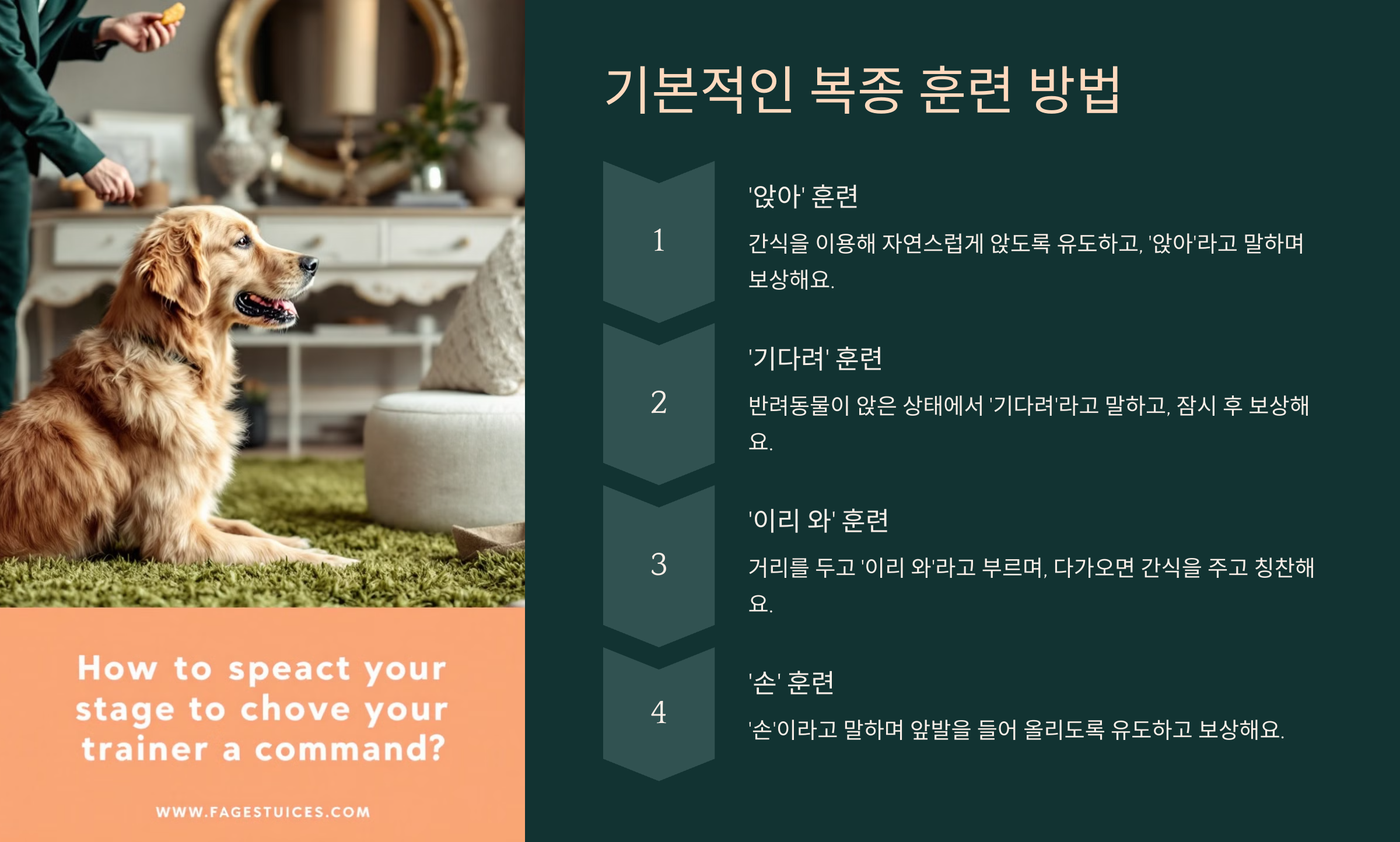 How to speact your stage to chove your trainer a command?

WWW.FAGESTUICES.COM

기본적인 복종 훈련 방법

1

'앉아' 훈련

간식을 이용해 자연스럽게 앉도록 유도하고, '앉아'라고 말하며 보상해요.

2

'기다려' 훈련

반려동물이 앉은 상태에서 '기다려'라고 말하고, 잠시 후 보상해요.

3

'이리 와' 훈련

거리를 두고 '이리 와'라고 부르며, 다가오면 간식을 주고 칭찬해요.

4

'손' 훈련

'손'이라고 말하며 앞발을 들어 올리도록 유도하고 보상해요.